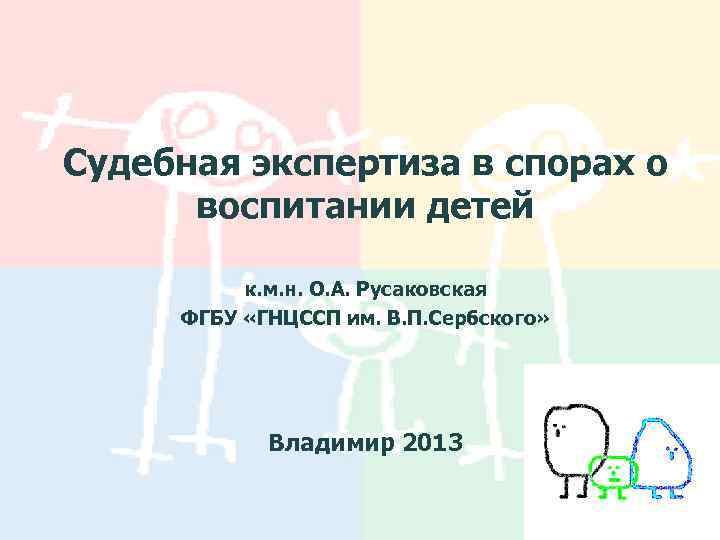 Судебная экспертиза в спорах о воспитании детей

к.м.н. О.А. Русаковская
ФГБУ «ГНЦССП им. В.П.Сербского»

Владимир 2013